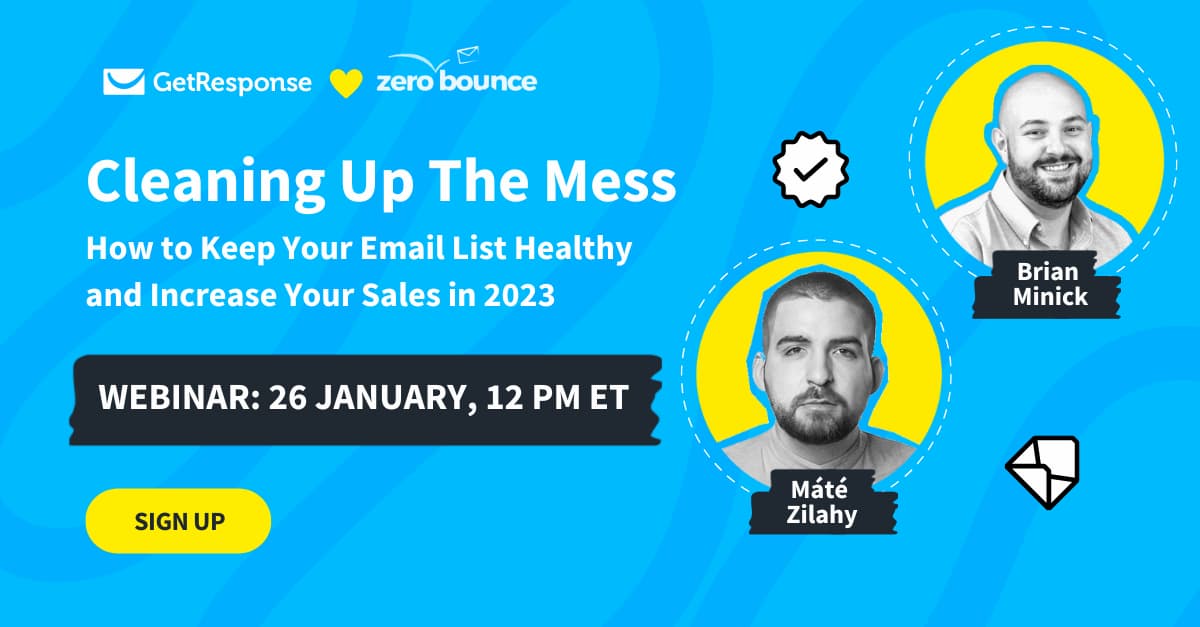 GetResponse zero bounce

Cleaning Up The Mess

How to Keep Your Email List Healthy and Increase Your Sales in 2023

WEBINAR: 26 JANUARY, 12 PM ET

SIGN UP

Brian Minick

Máté Zilahy